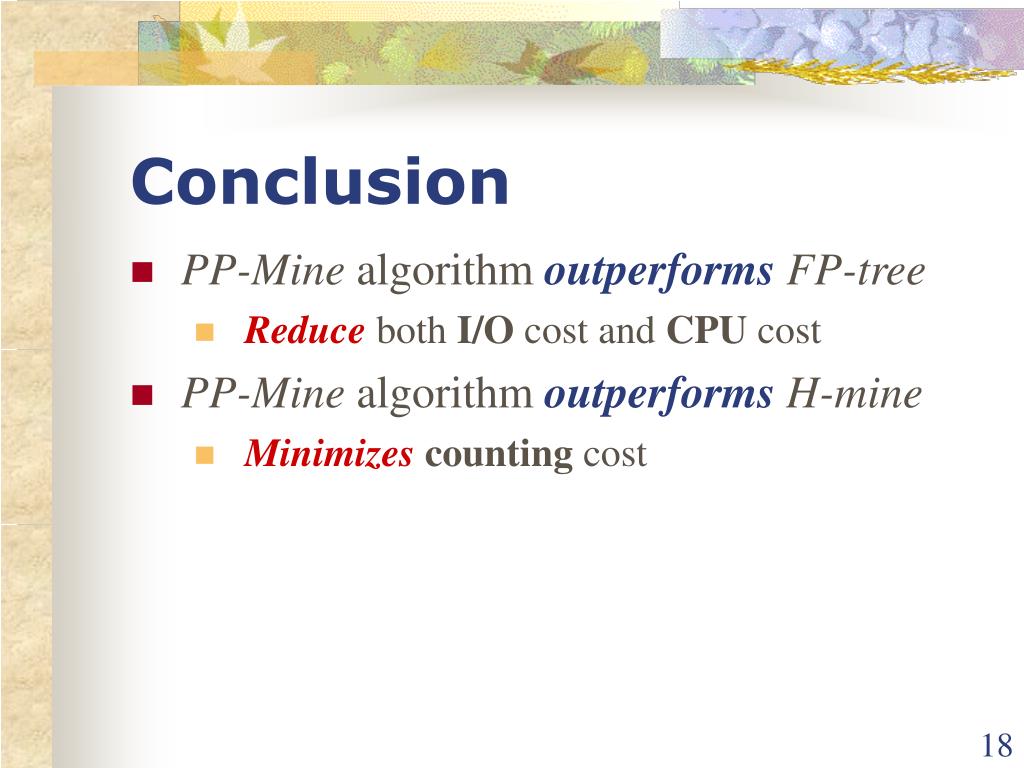 Conclusion

PP-Mine algorithm outperforms FP-tree

Reduce both I/O cost and CPU cost

PP-Mine algorithm outperforms H-mine

Minimizes counting cost

18